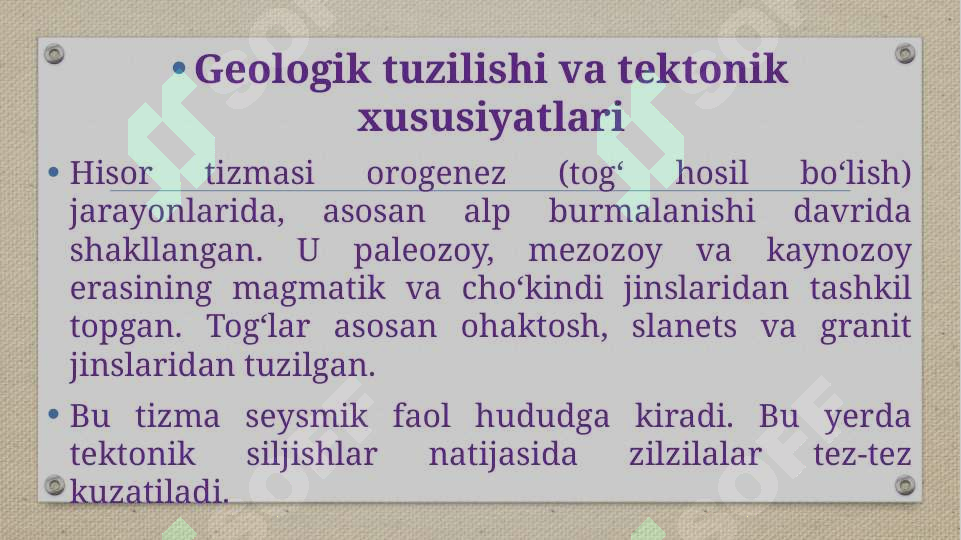 • Geologik tuzilishi va tektonik xususiyatlari

• Hisor tizmasi orogenez (tog‘ hosil bo‘lish) jarayonlarida, asosan alp burmalanishi davrida shakllangan. U paleozoy, mezozoy va kaynozoy erasining magmatik va cho‘kindi jinslaridan tashkil topgan. Tog‘lar asosan ohaktosh, slanets va granit jinslaridan tuzilgan.

• Bu tizma seysmik faol hududga kiradi. Bu yerda tektonik siljishlar natijasida zilzilalar tez-tez kuzatiladi.